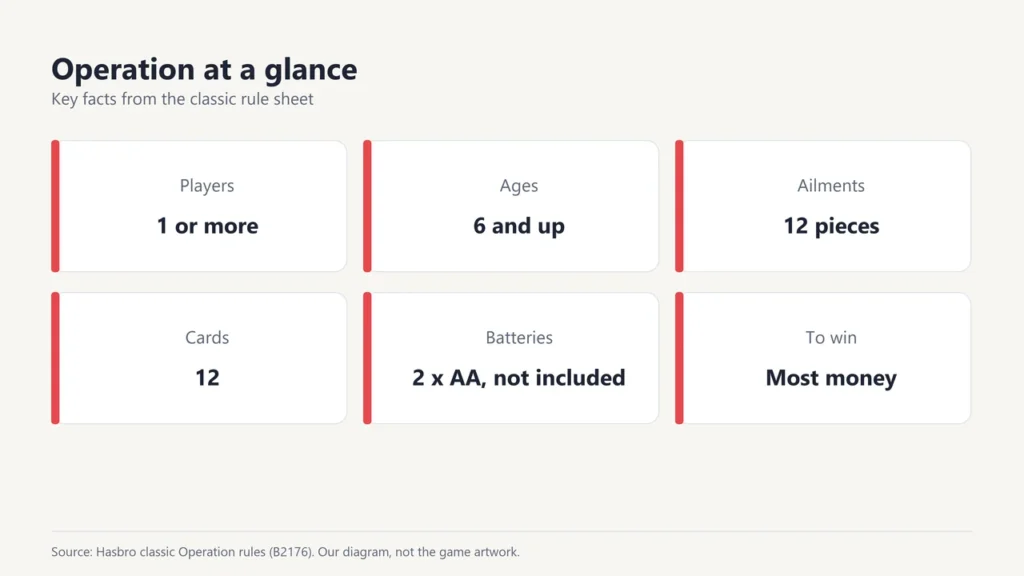 Operation at a glance
Key facts from the classic rule sheet

Players
1 or more

Ages
6 and up

Ailments
12 pieces

Cards
12

Batteries
2 x AA, not included

To win
Most money

Source: Hasbro classic Operation rules (B2176). Our diagram, not the game artwork.